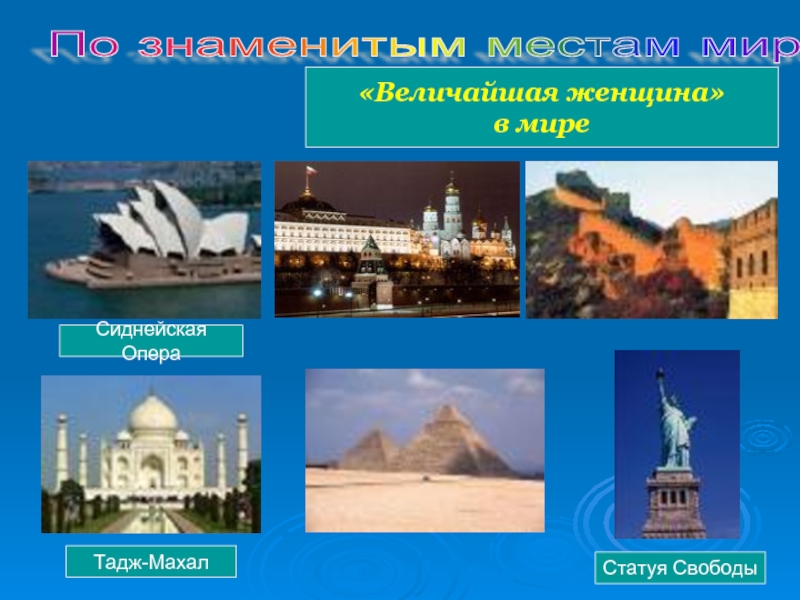 По знаменитым местам мир

«Величайшая женщина» в мире

Сиднейская Опера

Тадж-Махал

Статуя Свободы